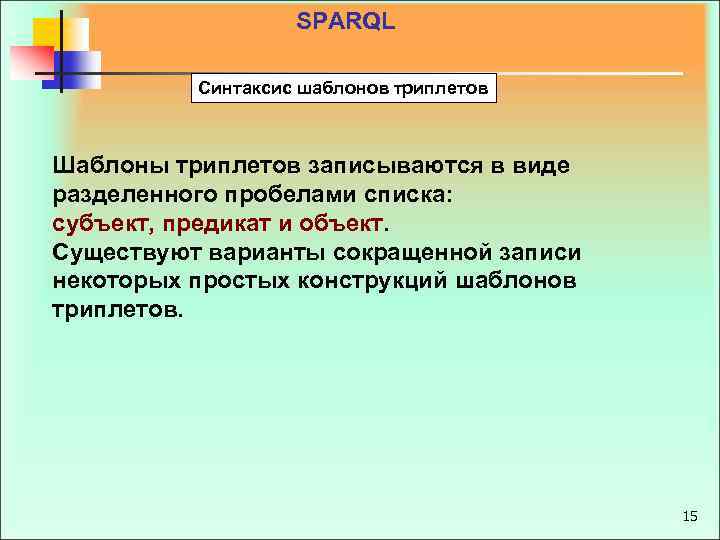 SPARQL

Синтаксис шаблонов триплетов

Шаблоны триплетов записываются в виде разделенного пробелами списка: субъект, предикат и объект.
Существуют варианты сокращенной записи некоторых простых конструкций шаблонов триплетов.

15